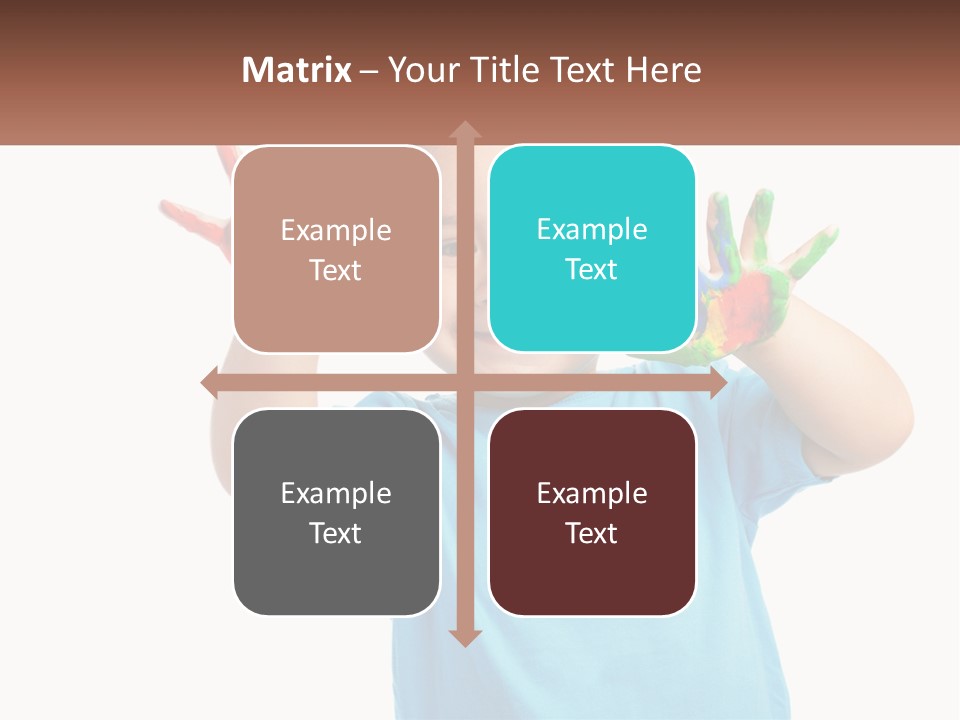 Matrix – Your Title Text Here

Example Text

Example Text

Example Text

Example Text